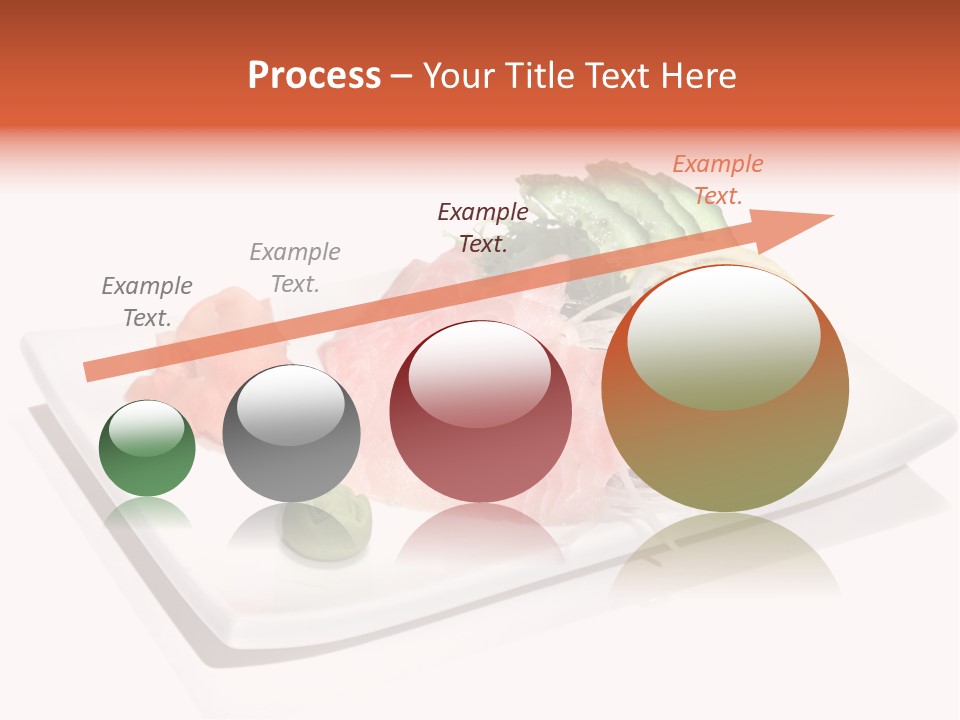 Process – Your Title Text Here

Example Text.

Example Text.

Example Text.

Example Text.